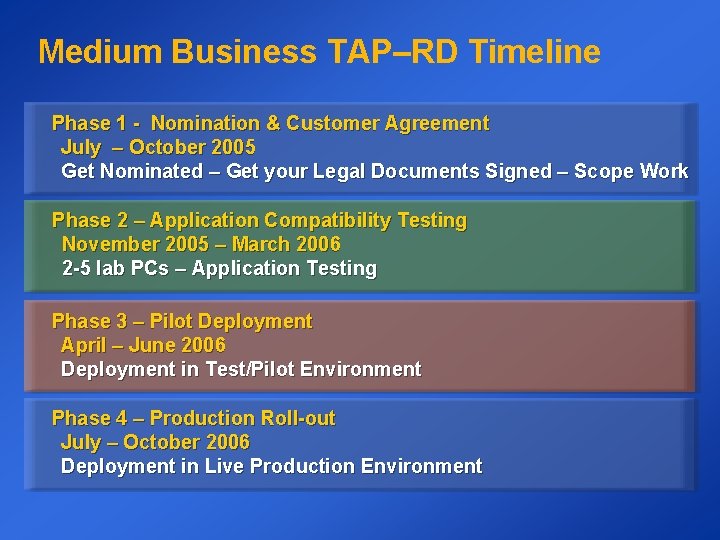 Medium Business TAP–RD Timeline

Phase 1 - Nomination & Customer Agreement
July – October 2005
Get Nominated – Get your Legal Documents Signed – Scope Work

Phase 2 – Application Compatibility Testing
November 2005 – March 2006
2-5 lab PCs – Application Testing

Phase 3 – Pilot Deployment
April – June 2006
Deployment in Test/Pilot Environment

Phase 4 – Production Roll-out
July – October 2006
Deployment in Live Production Environment